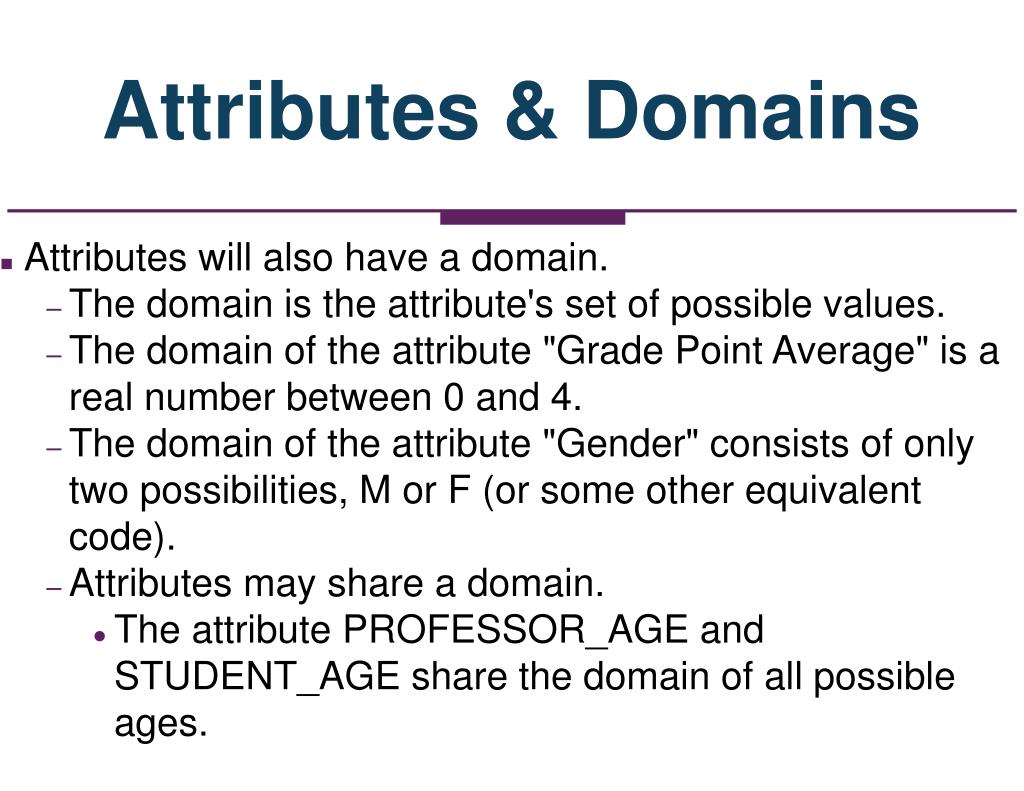 Attributes & Domains

▪ Attributes will also have a domain.
– The domain is the attribute's set of possible values.
– The domain of the attribute "Grade Point Average" is a real number between 0 and 4.
– The domain of the attribute "Gender" consists of only two possibilities, M or F (or some other equivalent code).
– Attributes may share a domain.
• The attribute PROFESSOR_AGE and STUDENT_AGE share the domain of all possible ages.